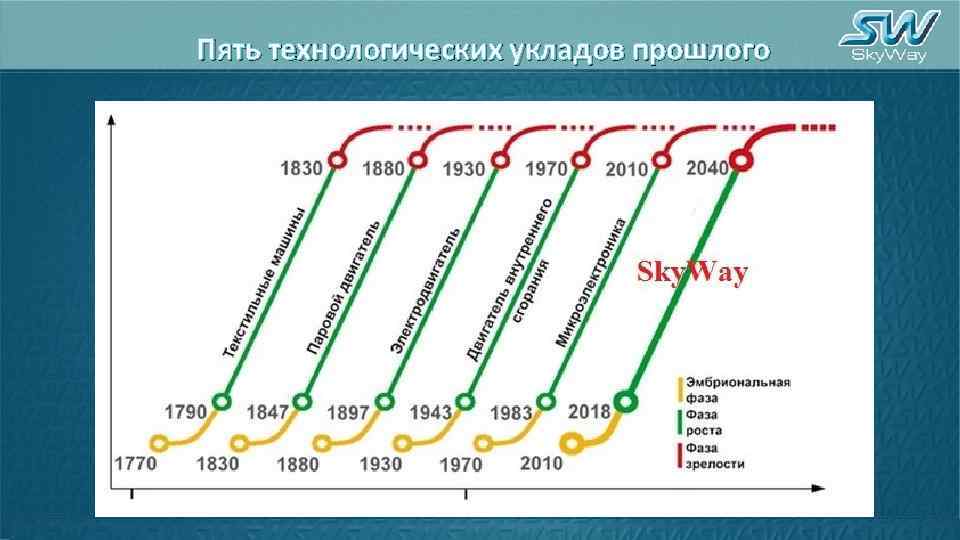 Пять технологических укладов прошлого

SW SkyWay

1830 1880 1930 1970 2010 2040

Текстильные машины

Паровой двигатель

Электродвигатель

Двигатель внутреннего сгорания

Микроэлектроника

SkyWay

1790 1847 1897 1943 1983 2018

1770 1830 1880 1930 1970 2010

Эмбриональная фаза

Фаза роста

Фаза зрелости